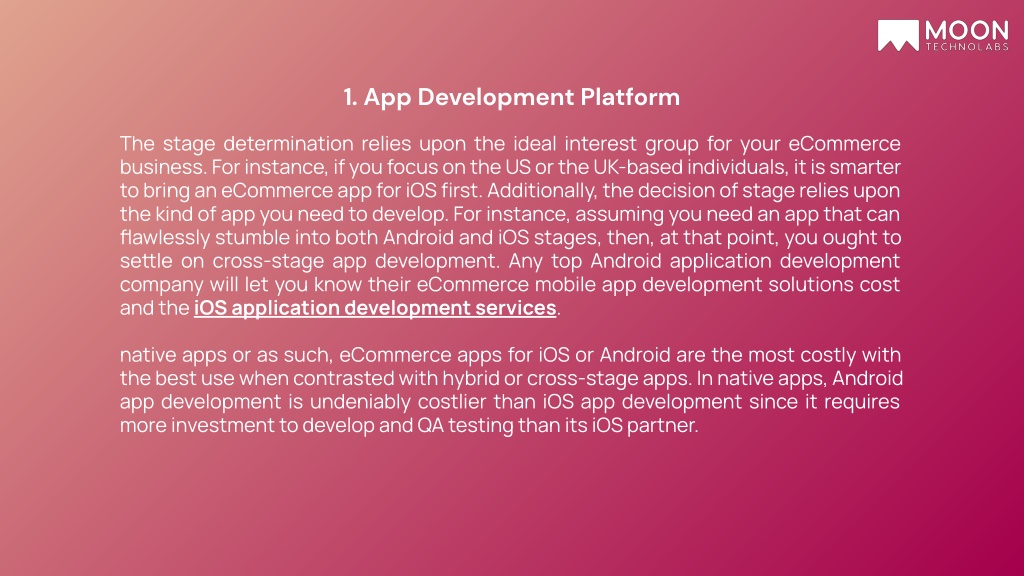 MOON
TECHNOLABS

1. App Development Platform

The stage determination relies upon the ideal interest group for your eCommerce business. For instance, if you focus on the US or the UK-based individuals, it is smarter to bring an eCommerce app for iOS first. Additionally, the decision of stage relies upon the kind of app you need to develop. For instance, assuming you need an app that can flawlessly stumble into both Android and iOS stages, then, at that point, you ought to settle on cross-stage app development. Any top Android application development company will let you know their eCommerce mobile app development solutions cost and the iOS application development services.

native apps or as such, eCommerce apps for iOS or Android are the most costly with the best use when contrasted with hybrid or cross-stage apps. In native apps, Android app development is undeniably costlier than iOS app development since it requires more investment to develop and QA testing than its iOS partner.